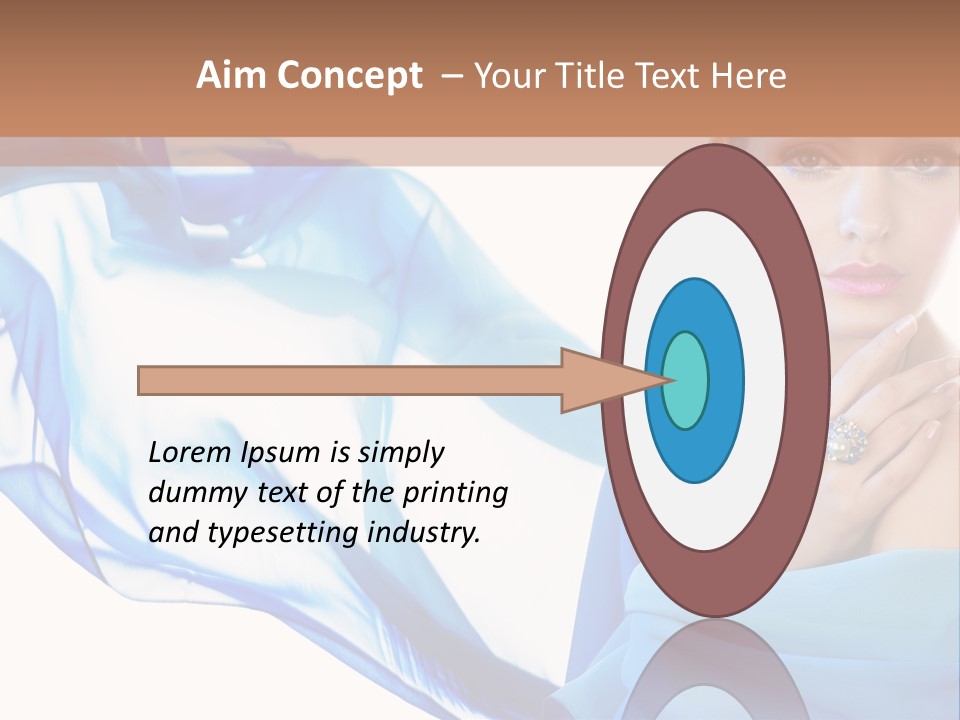 Aim Concept – Your Title Text Here

Lorem Ipsum is simply dummy text of the printing and typesetting industry.